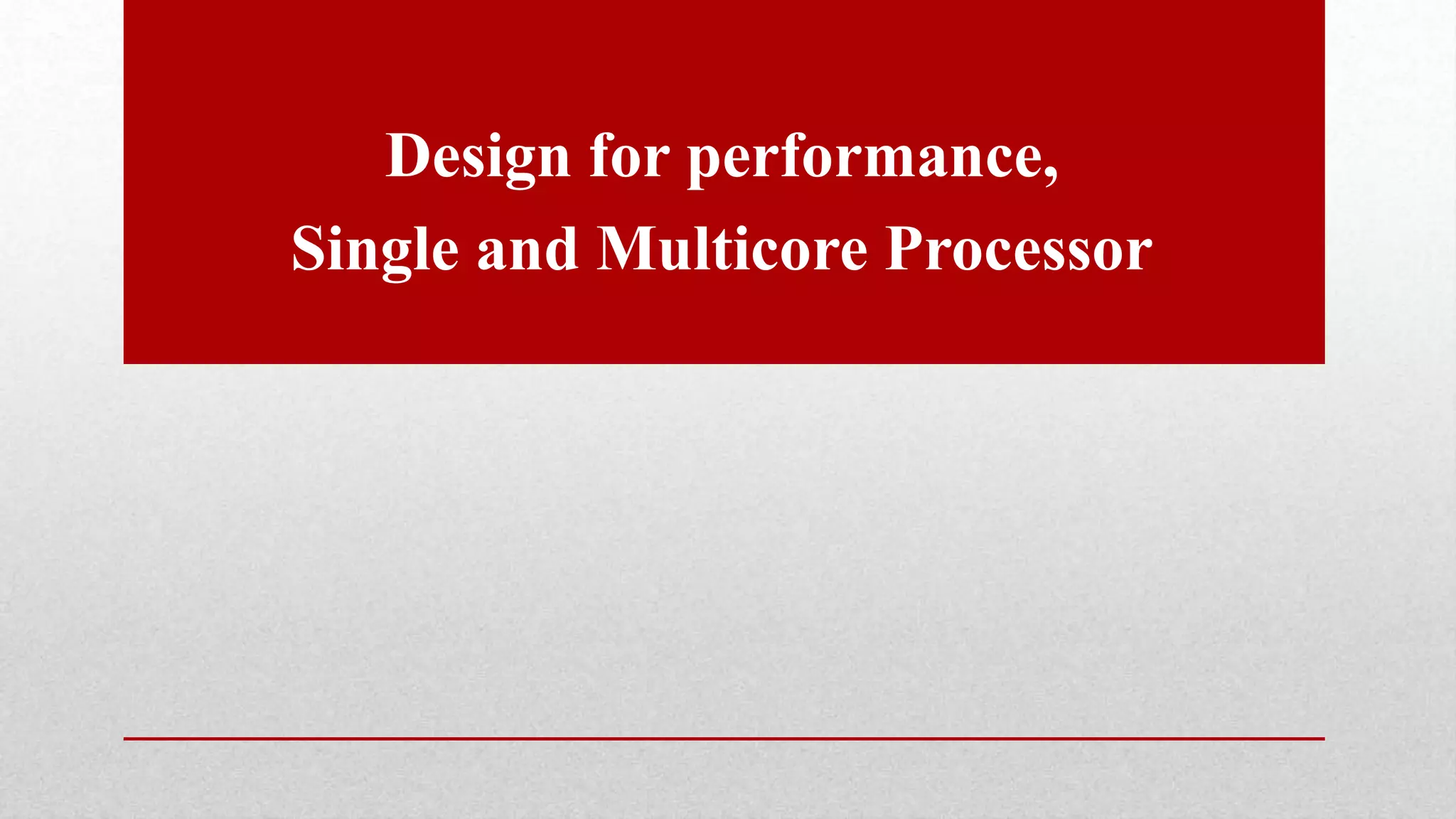 Design for performance,
Single and Multicore Processor